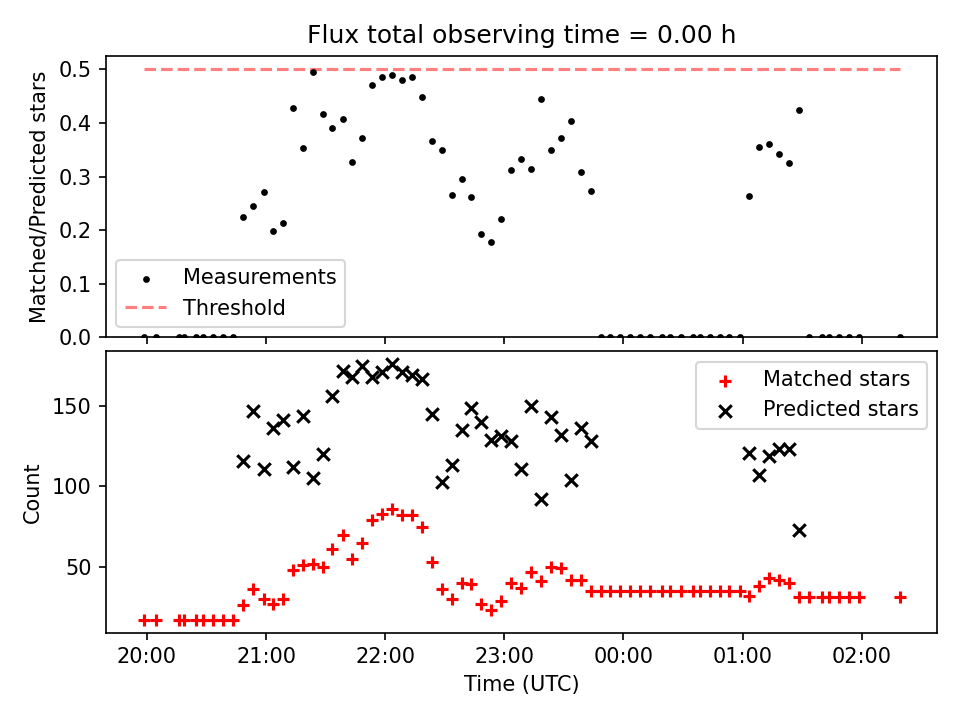 Flux total observing time = 0.00 h

Matched/Predicted stars

0.5
0.4
0.3
0.2
0.1
0.0

Measurements
Threshold

Count

150
100
50

Matched stars
Predicted stars

20:00
21:00
22:00
23:00
00:00
01:00
02:00

Time (UTC)